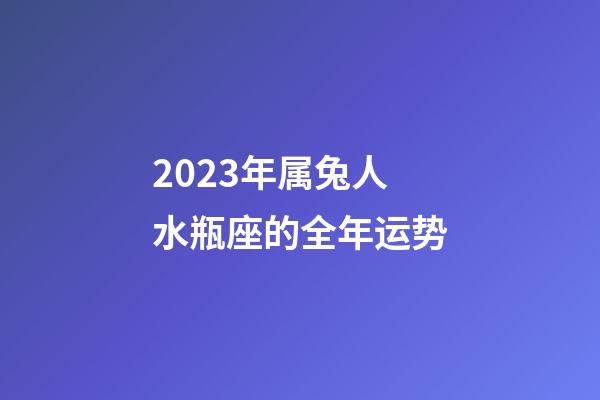 2023年属兔人
水瓶座的全年运势